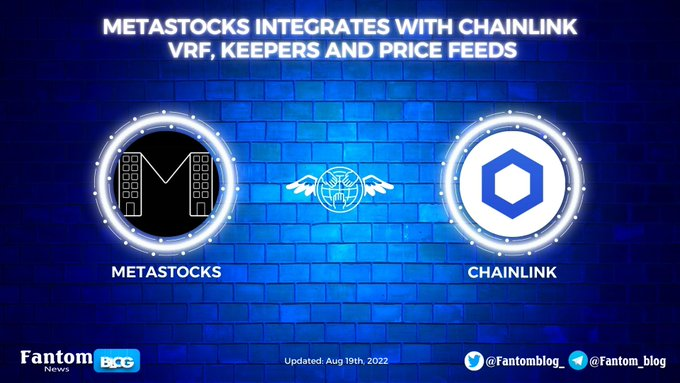 METASTOCKS INTEGRATES WITH CHAINLINK VRF, KEEPERS AND PRICE FEEDS

METASTOCKS

CHAINLINK

Fantom News BLOG

Updated: Aug 19th, 2022

@Fantomblog_ @Fantom_blog